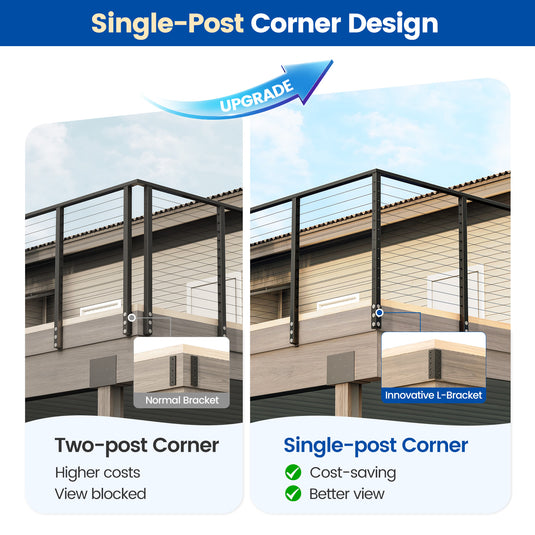 Single-Post Corner Design

UPGRADE

Normal Bracket

Two-post Corner
Higher costs
View blocked

Innovative L-Bracket

Single-post Corner
Cost-saving
Better view